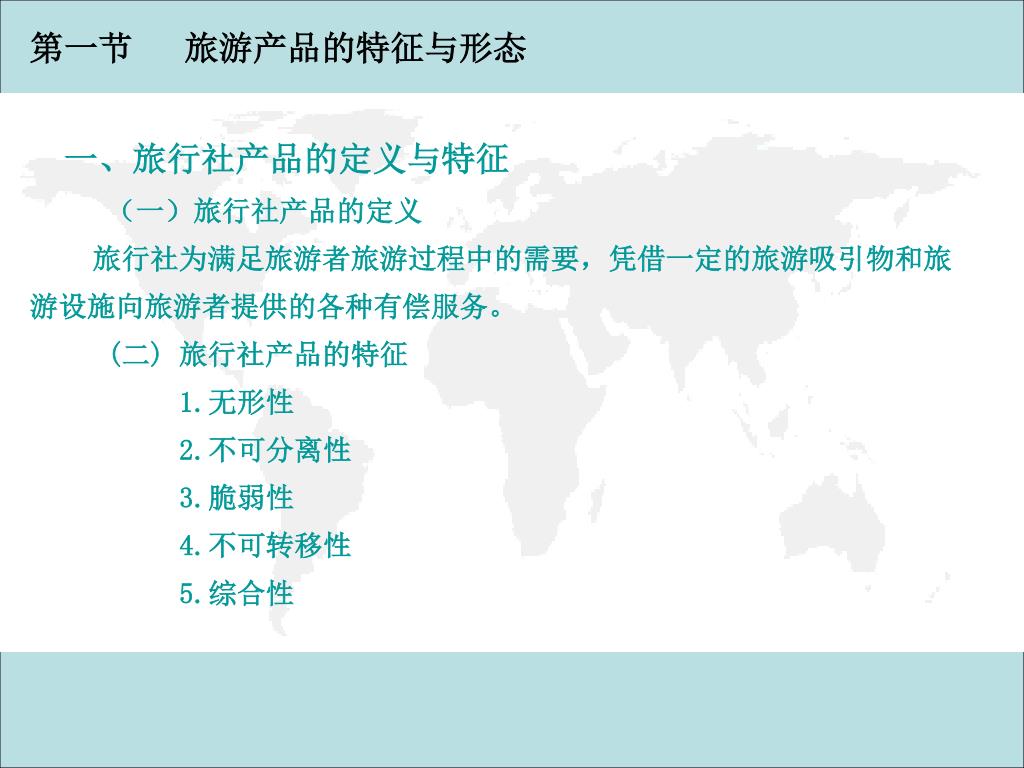 第一节　旅游产品的特征与形态

一、旅行社产品的定义与特征

（一）旅行社产品的定义

旅行社为满足旅游者旅游过程中的需要，凭借一定的旅游吸引物和旅游设施向旅游者提供的各种有偿服务。

（二）旅行社产品的特征

1.无形性

2.不可分离性

3.脆弱性

4.不可转移性

5.综合性